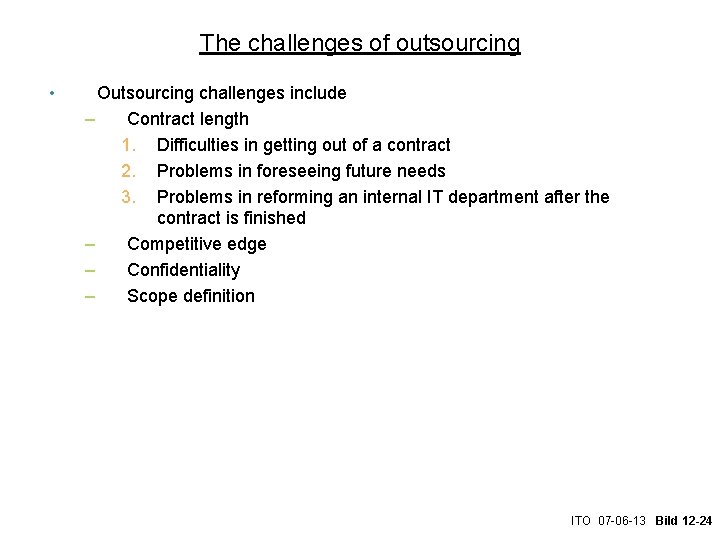 The challenges of outsourcing

• Outsourcing challenges include
– Contract length
1. Difficulties in getting out of a contract
2. Problems in foreseeing future needs
3. Problems in reforming an internal IT department after the contract is finished
– Competitive edge
– Confidentiality
– Scope definition

ITO 07-06-13 Bild 12-24